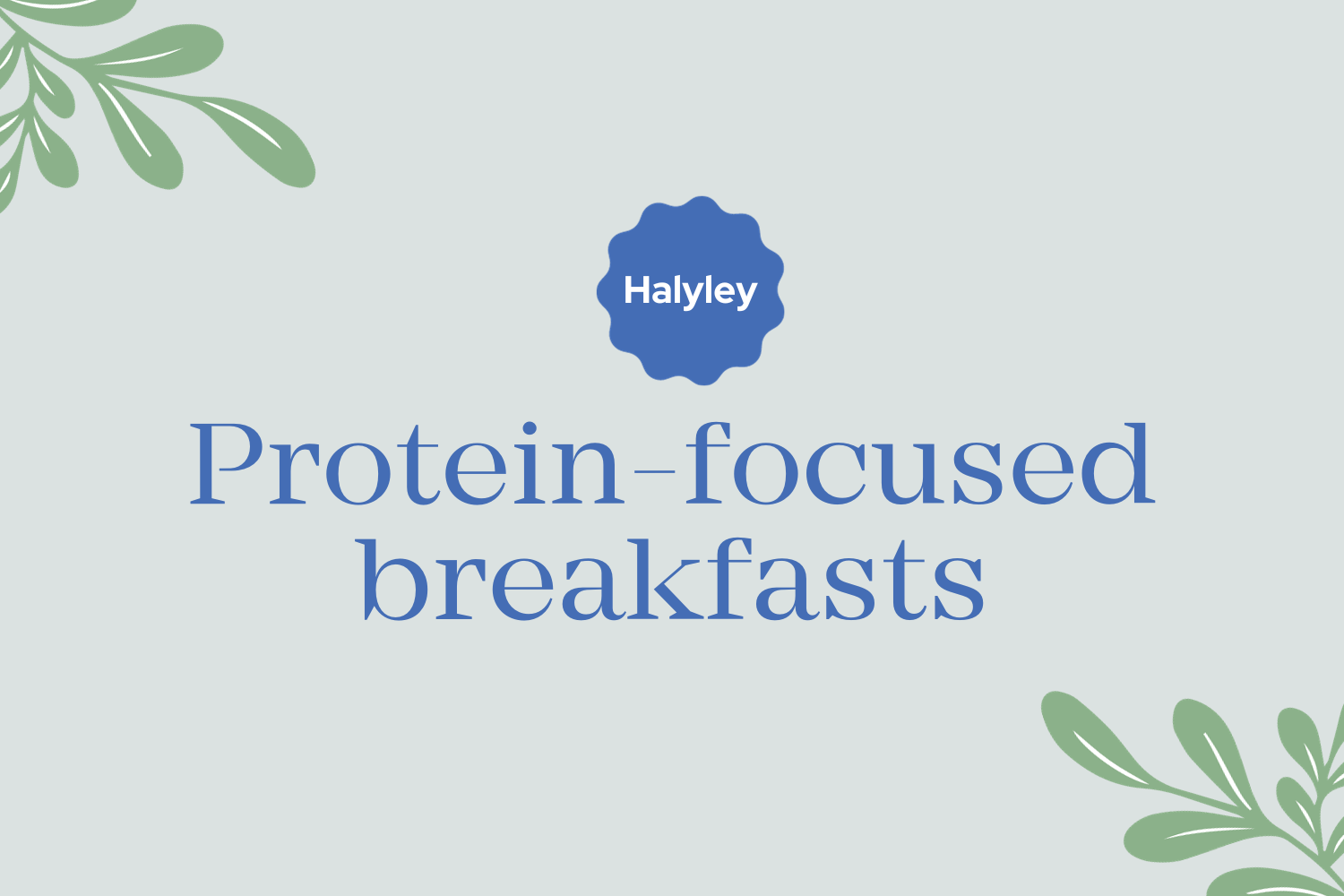 Halyley

Protein-focused breakfasts